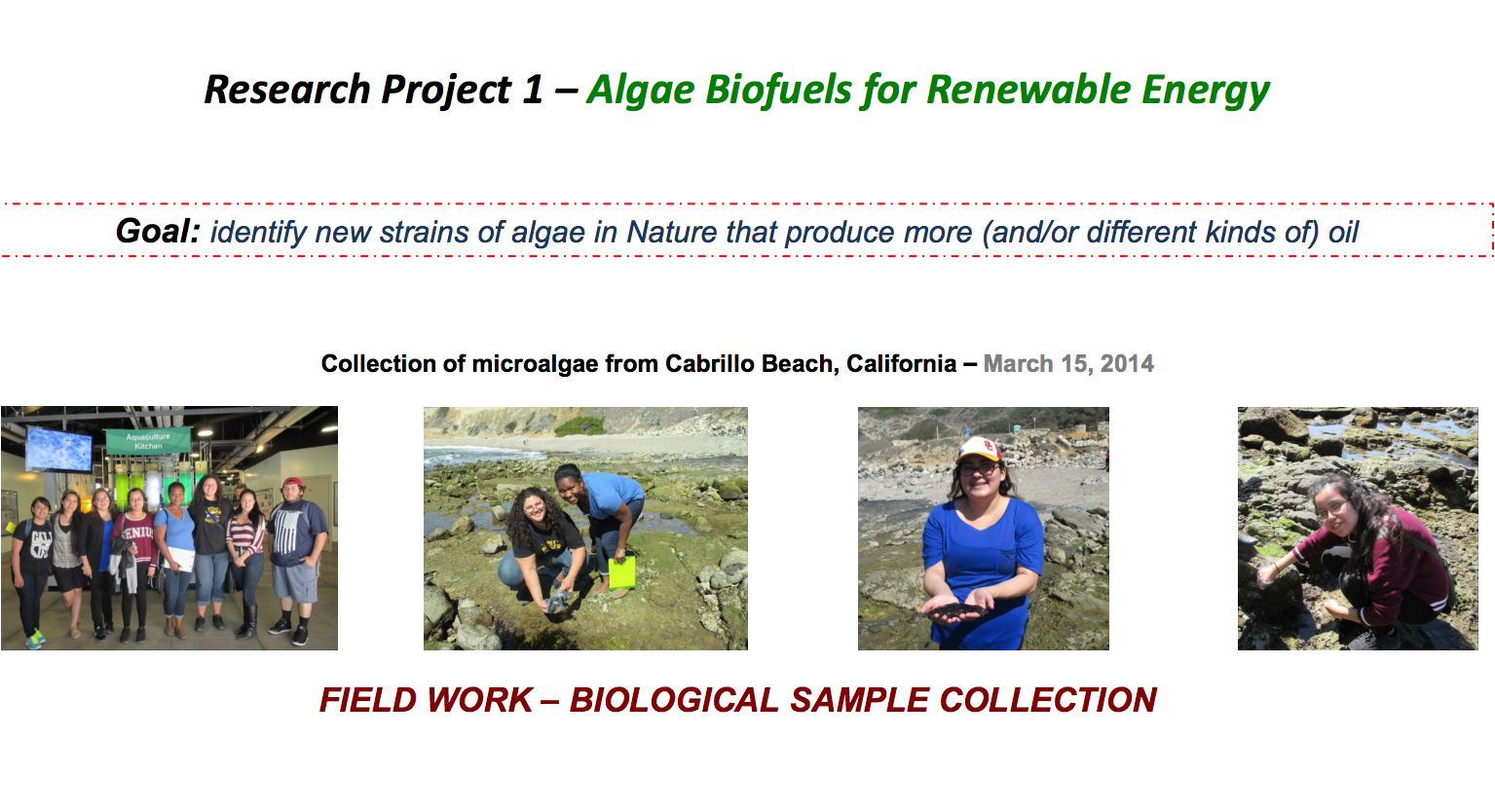 Research Project 1 – Algae Biofuels for Renewable Energy

Goal: identify new strains of algae in Nature that produce more (and/or different kinds of) oil

Collection of microalgae from Cabrillo Beach, California – March 15, 2014

Aquaculture Kitchen

FIELD WORK – BIOLOGICAL SAMPLE COLLECTION